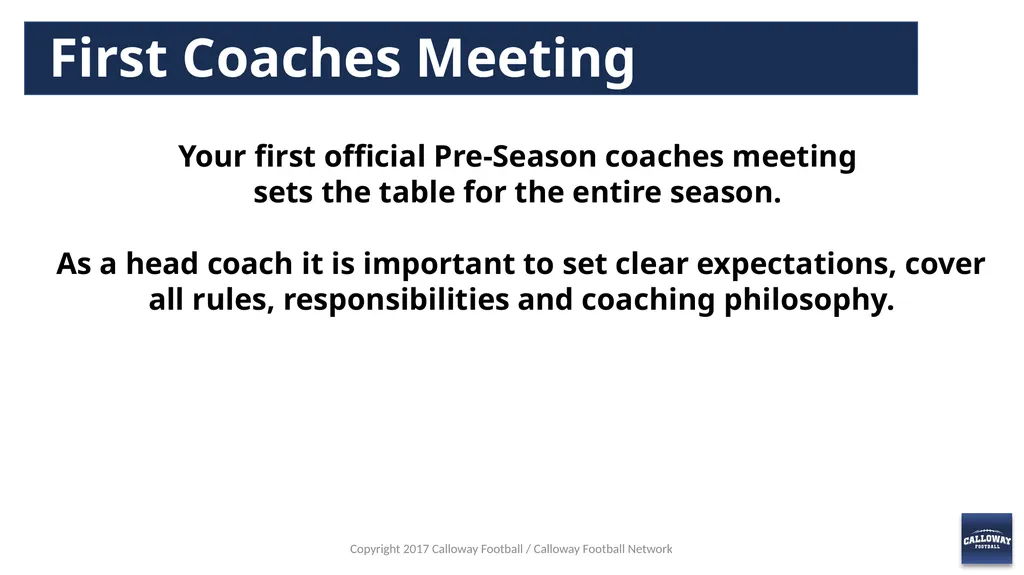 First Coaches Meeting

Your first official Pre-Season coaches meeting sets the table for the entire season.

As a head coach it is important to set clear expectations, cover all rules, responsibilities and coaching philosophy.

Copyright 2017 Calloway Football / Calloway Football Network

CALLOWAY FOOTBALL